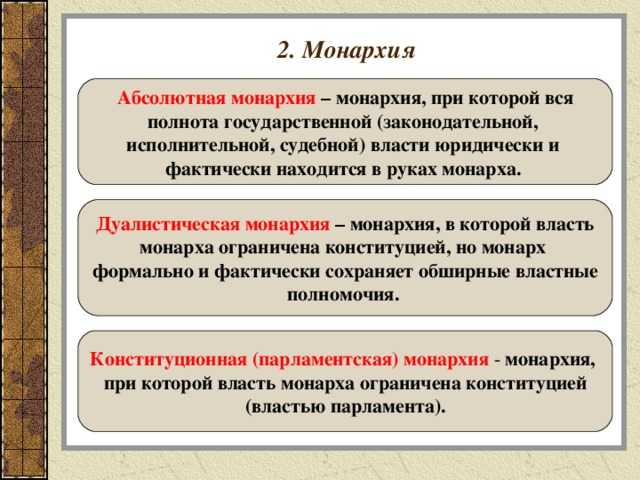 2. Монархия

Абсолютная монархия – монархия, при которой вся полнота государственной (законодательной, исполнительной, судебной) власти юридически и фактически находится в руках монарха.

Дуалистическая монархия – монархия, в которой власть монарха ограничена конституцией, но монарх формально и фактически сохраняет обширные властные полномочия.

Конституционная (парламентская) монархия - монархия, при которой власть монарха ограничена конституцией (властью парламента).